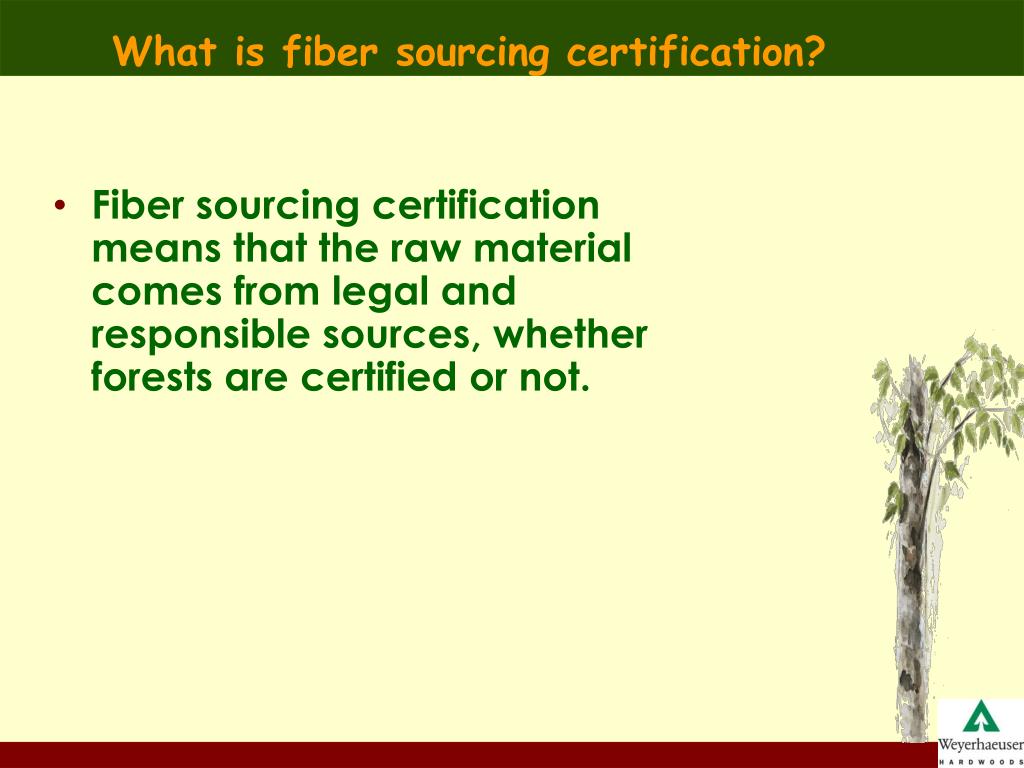 What is fiber sourcing certification?

• Fiber sourcing certification means that the raw material comes from legal and responsible sources, whether forests are certified or not.

Weyerhaeuser
HARDWOODS